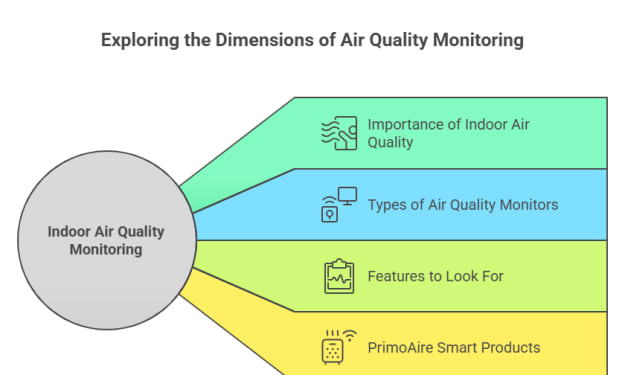 Exploring the Dimensions of Air Quality Monitoring

Indoor Air Quality Monitoring

Importance of Indoor Air Quality

Types of Air Quality Monitors

Features to Look For

PrimoAire Smart Products